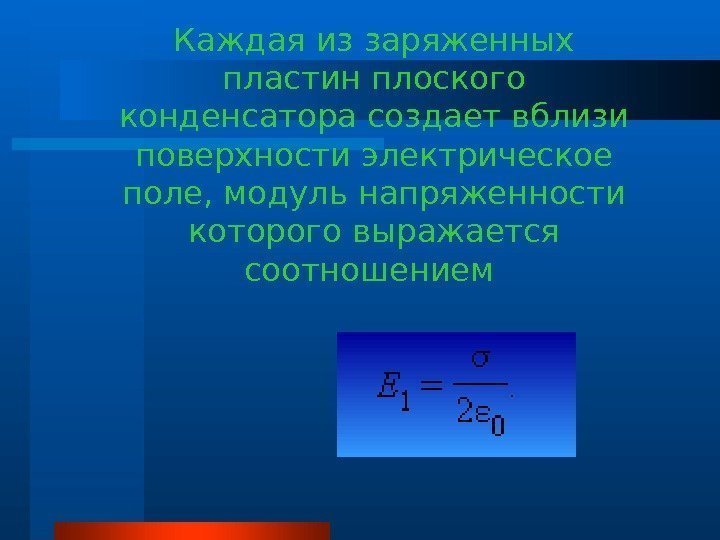 Каждая из заряженных пластин плоского конденсатора создает вблизи поверхности электрическое поле, модуль напряженности которого выражается соотношением

$E_1 = \frac{\sigma}{2\varepsilon_0}.$